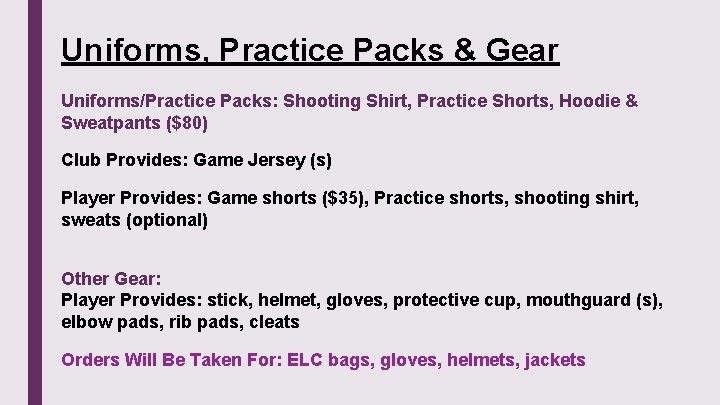 Uniforms, Practice Packs & Gear

Uniforms/Practice Packs: Shooting Shirt, Practice Shorts, Hoodie & Sweatpants ($80)

Club Provides: Game Jersey (s)

Player Provides: Game shorts ($35), Practice shorts, shooting shirt, sweats (optional)

Other Gear:
Player Provides: stick, helmet, gloves, protective cup, mouthguard (s), elbow pads, rib pads, cleats

Orders Will Be Taken For: ELC bags, gloves, helmets, jackets